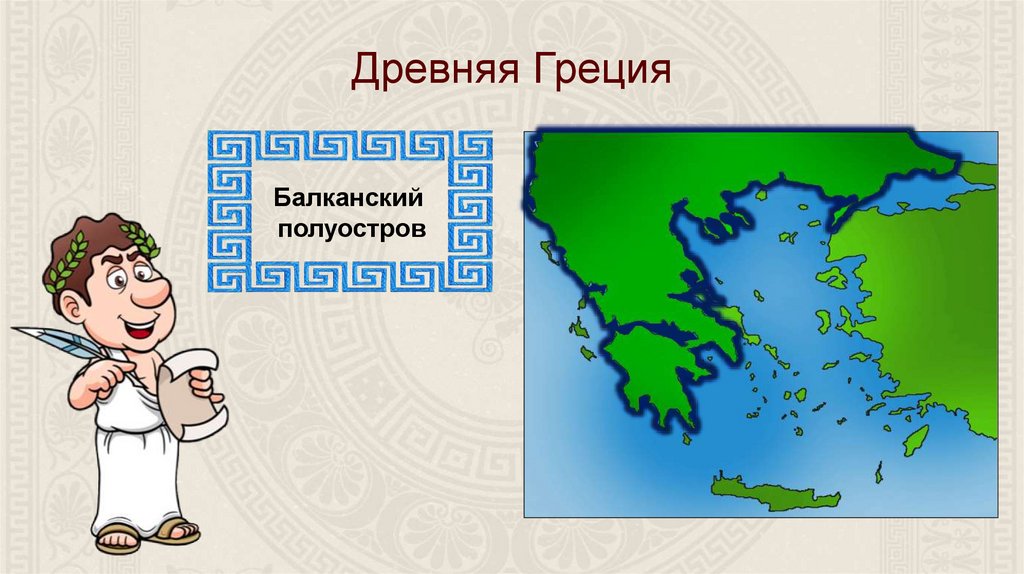 Древняя Греция

Балканский полуостров